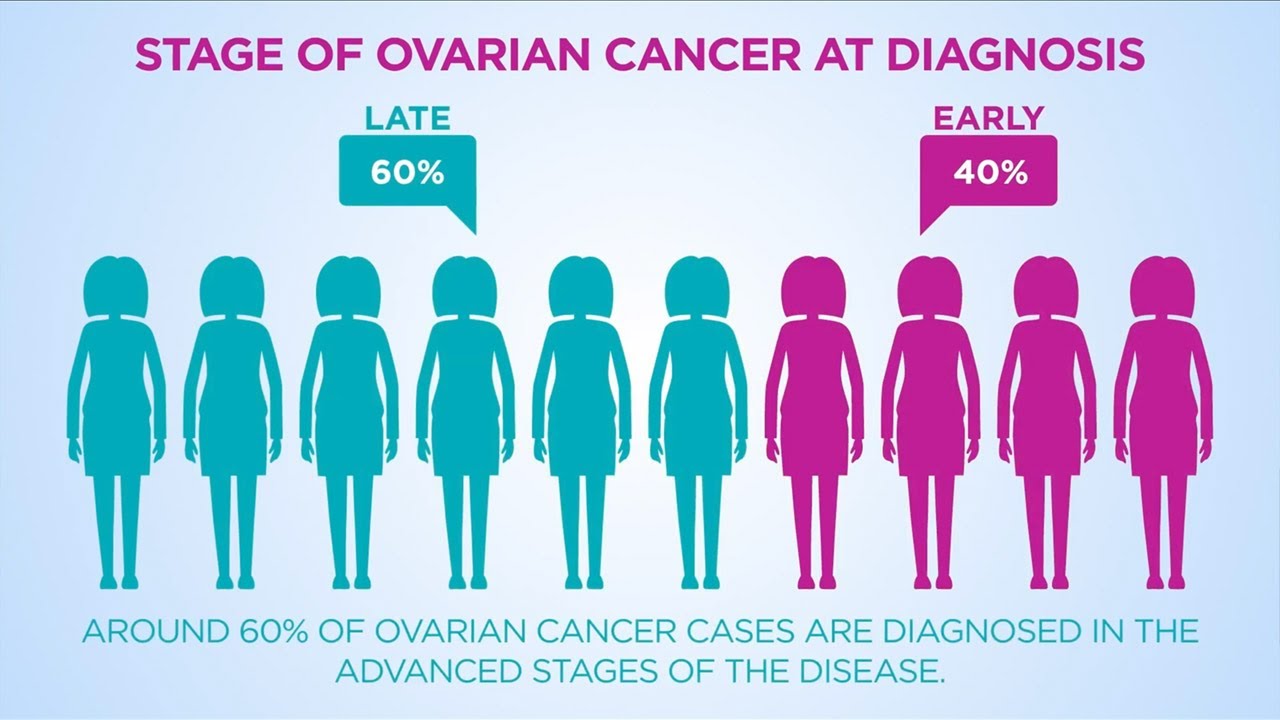 STAGE OF OVARIAN CANCER AT DIAGNOSIS

LATE
60%

EARLY
40%

AROUND 60% OF OVARIAN CANCER CASES ARE DIAGNOSED IN THE ADVANCED STAGES OF THE DISEASE.